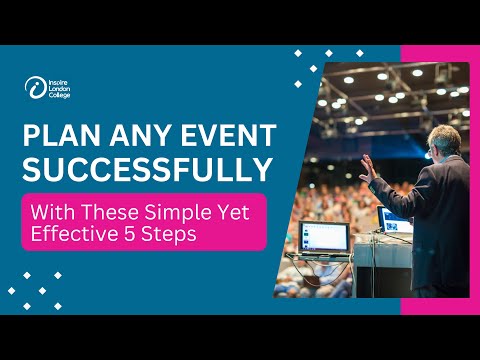 Inspire London College

PLAN ANY EVENT SUCCESSFULLY

With These Simple Yet Effective 5 Steps